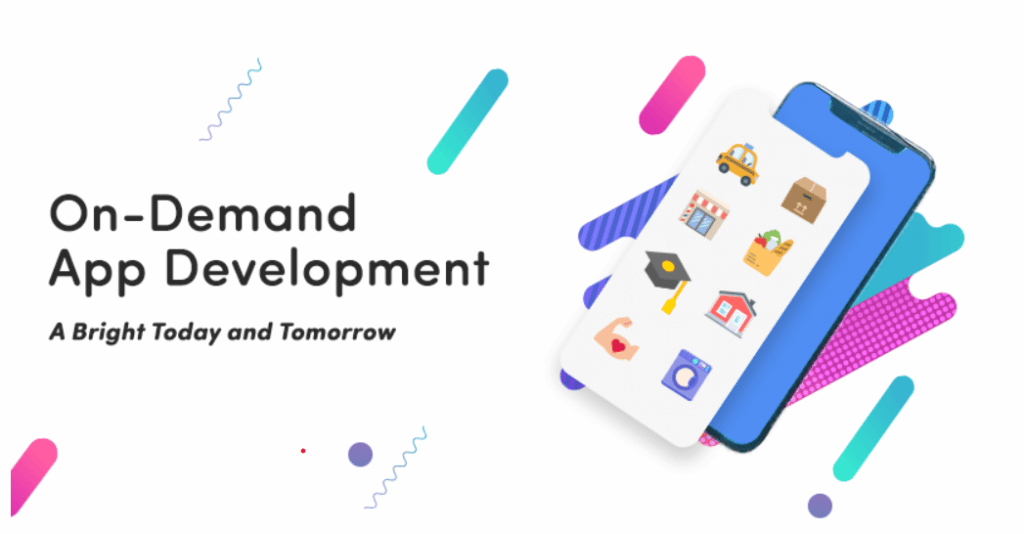 On-Demand
App Development

A Bright Today and Tomorrow